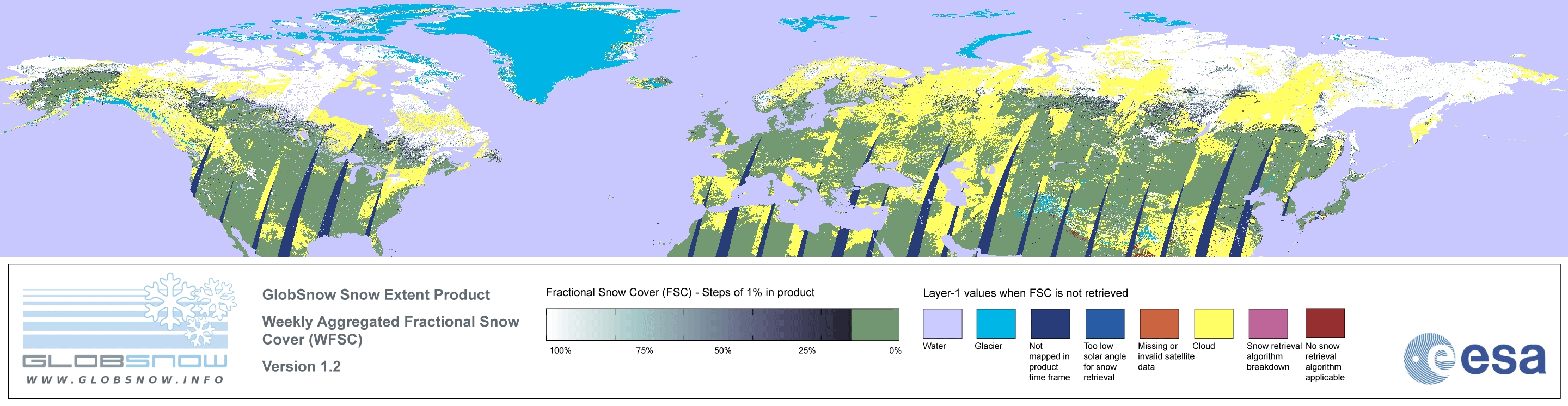 GLOBSNOW
WWW.GLOBSNOW.INFO

GlobSnow Snow Extent Product

Weekly Aggregated Fractional Snow Cover (WFSC)

Version 1.2

Fractional Snow Cover (FSC) - Steps of 1% in product

100% 75% 50% 25% 0%

Layer-1 values when FSC is not retrieved

Water

Glacier

Not mapped in product time frame

Too low solar angle for snow retrieval

Missing or invalid satellite data

Cloud

Snow retrieval algorithm breakdown

No snow retrieval algorithm applicable

esa